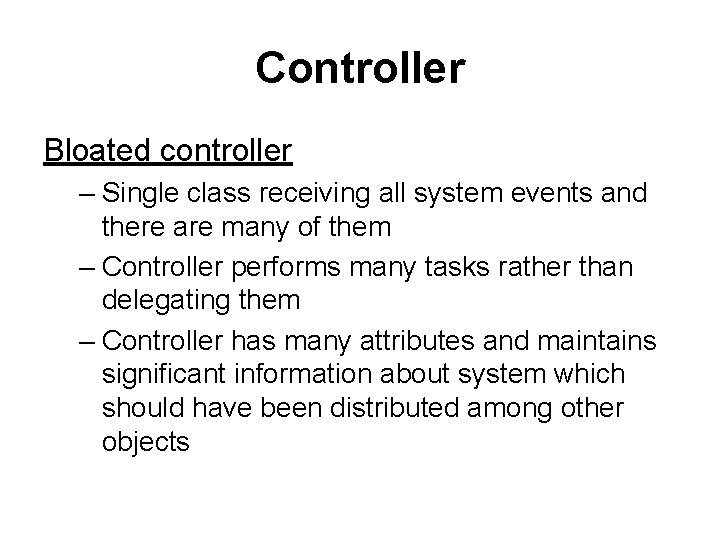 Controller

Bloated controller

– Single class receiving all system events and there are many of them

– Controller performs many tasks rather than delegating them

– Controller has many attributes and maintains significant information about system which should have been distributed among other objects